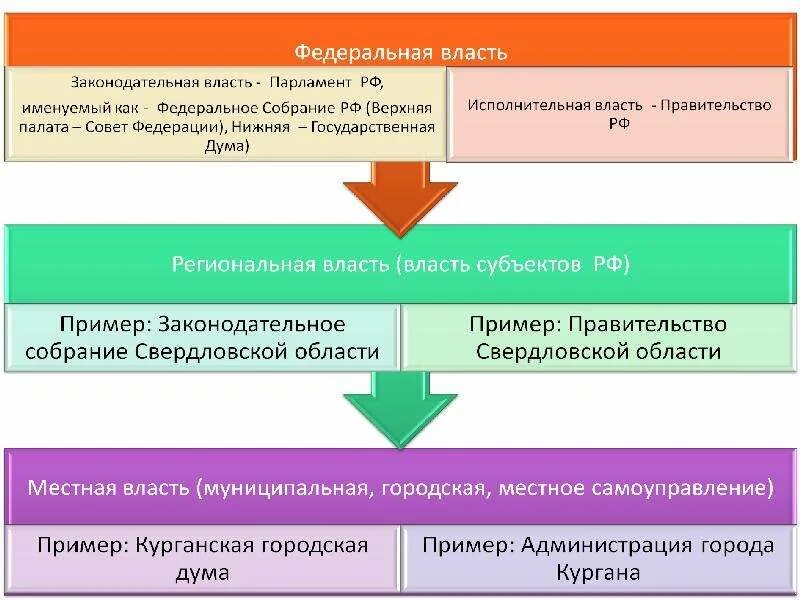 Федеральная власть

Законодательная власть - Парламент РФ, именуемый как - Федеральное Собрание РФ (Верхняя палата – Совет Федерации), Нижняя – Государственная Дума)

Исполнительная власть - Правительство РФ

Региональная власть (власть субъектов РФ)

Пример: Законодательное собрание Свердловской области

Пример: Правительство Свердловской области

Местная власть (муниципальная, городская, местное самоуправление)

Пример: Курганская городская дума

Пример: Администрация города Кургана